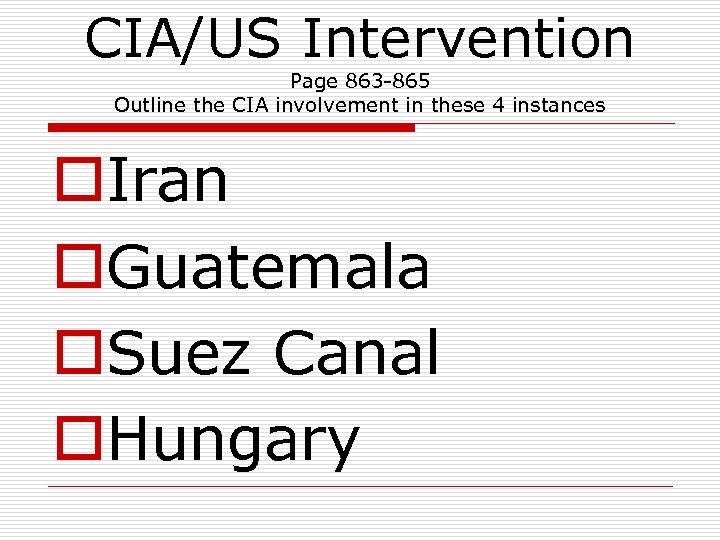 CIA/US Intervention
Page 863-865
Outline the CIA involvement in these 4 instances

Iran
Guatemala
Suez Canal
Hungary